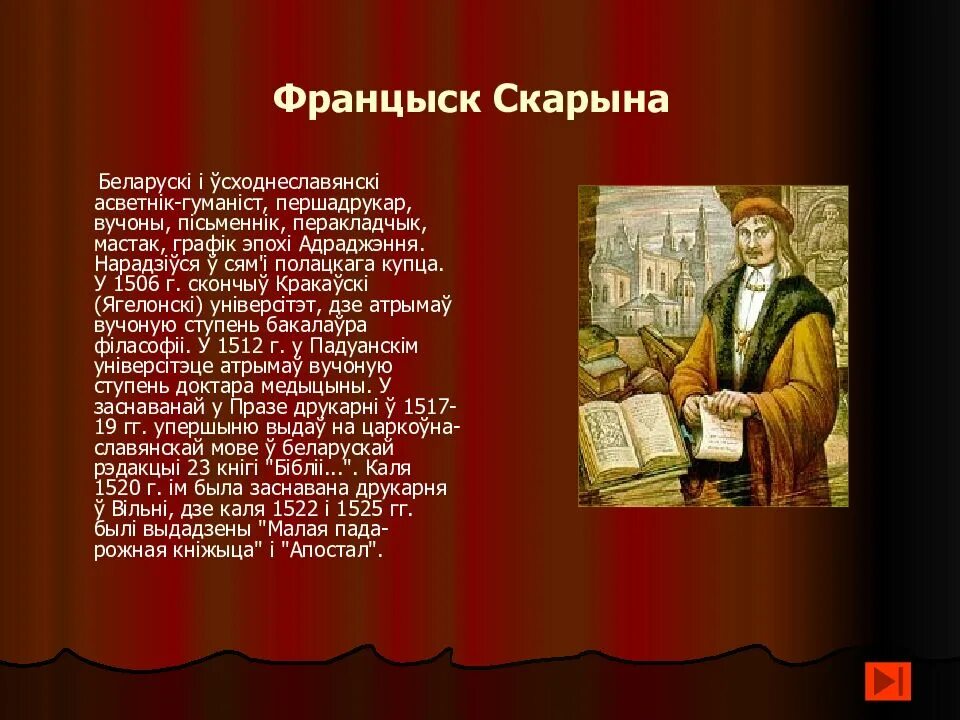 Францыск Скарына

Беларускі і ўсходнеславянскі асветнік-гуманіст, першадрукар, вучоны, пісьменнік, перакладчык, мастак, графік эпохі Адраджэння. Нарадзіўся ў сям'і полацкага купца. У 1506 г. скончыў Кракаўскі (Ягелонскі) універсітэт, дзе атрымаў вучоную ступень бакалаўра філасофіі. У 1512 г. у Падуанскім універсітэце атрымаў вучоную ступень доктара медыцыны. У заснаванай у Празе друкарні ў 1517-19 гг. упершыню выдаў на царкоўна-славянскай мове ў беларускай рэдакцыі 23 кнігі "Бібліі...". Каля 1520 г. ім была заснавана друкарня ў Вільні, дзе каля 1522 і 1525 гг. былі выдадзены "Малая падарожная кніжыца" і "Апостал".